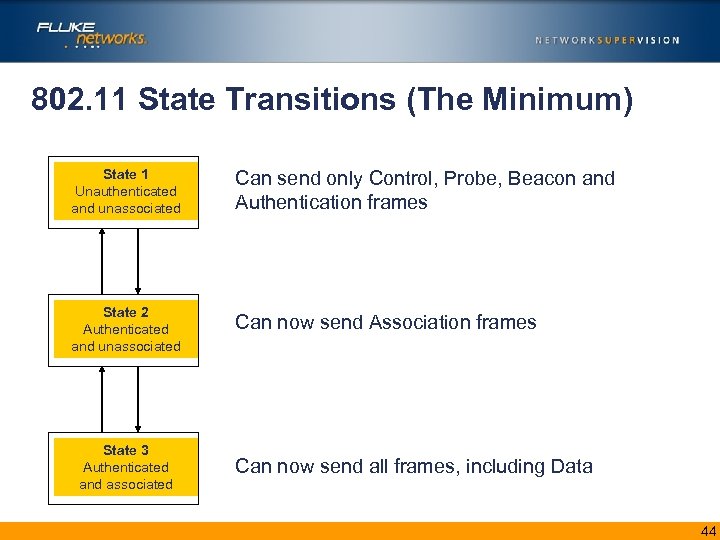 FLUKE networks.

NETWORKSUPERVISION

802.11 State Transitions (The Minimum)

State 1
Unauthenticated and unassociated

Can send only Control, Probe, Beacon and Authentication frames

State 2
Authenticated and unassociated

Can now send Association frames

State 3
Authenticated and associated

Can now send all frames, including Data

44